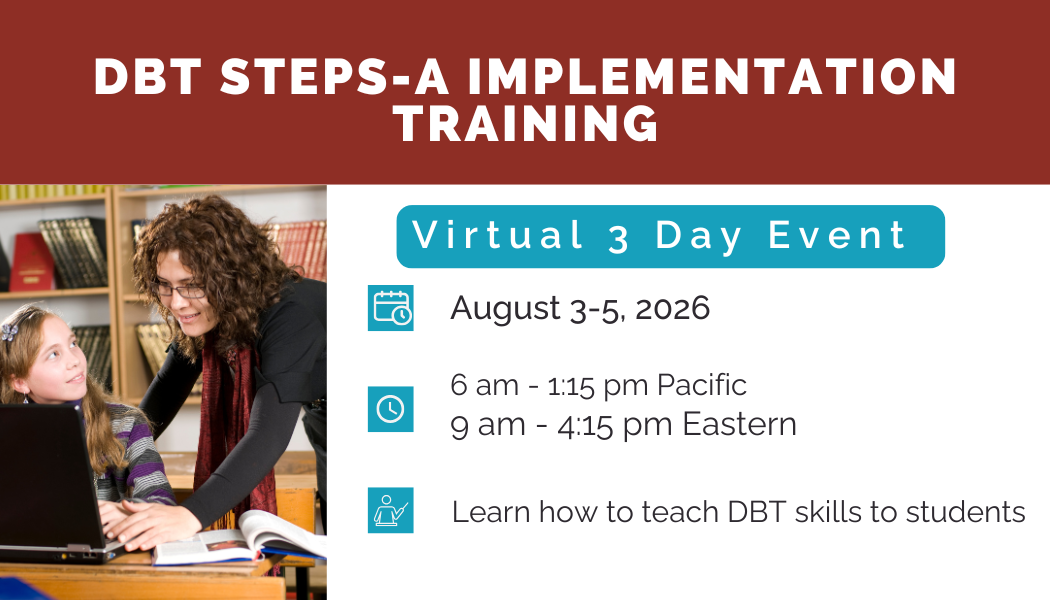 DBT STEPS-A IMPLEMENTATION TRAINING

Virtual 3 Day Event

August 3-5, 2026

6 am - 1:15 pm Pacific
9 am - 4:15 pm Eastern

Learn how to teach DBT skills to students